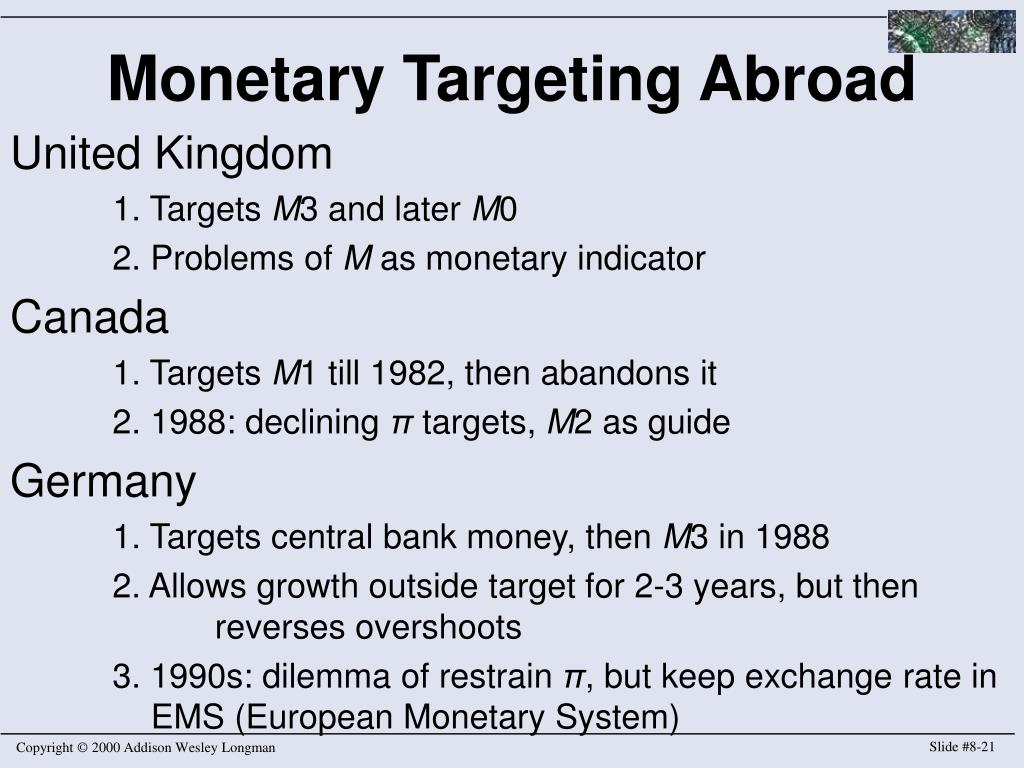 Monetary Targeting Abroad

United Kingdom

1. Targets $M3$ and later $M0$

2. Problems of $M$ as monetary indicator

Canada

1. Targets $M1$ till 1982, then abandons it

2. 1988: declining $\pi$ targets, $M2$ as guide

Germany

1. Targets central bank money, then $M3$ in 1988

2. Allows growth outside target for 2-3 years, but then reverses overshoots

3. 1990s: dilemma of restrain $\pi$, but keep exchange rate in EMS (European Monetary System)

Copyright © 2000 Addison Wesley Longman

Slide #8-21